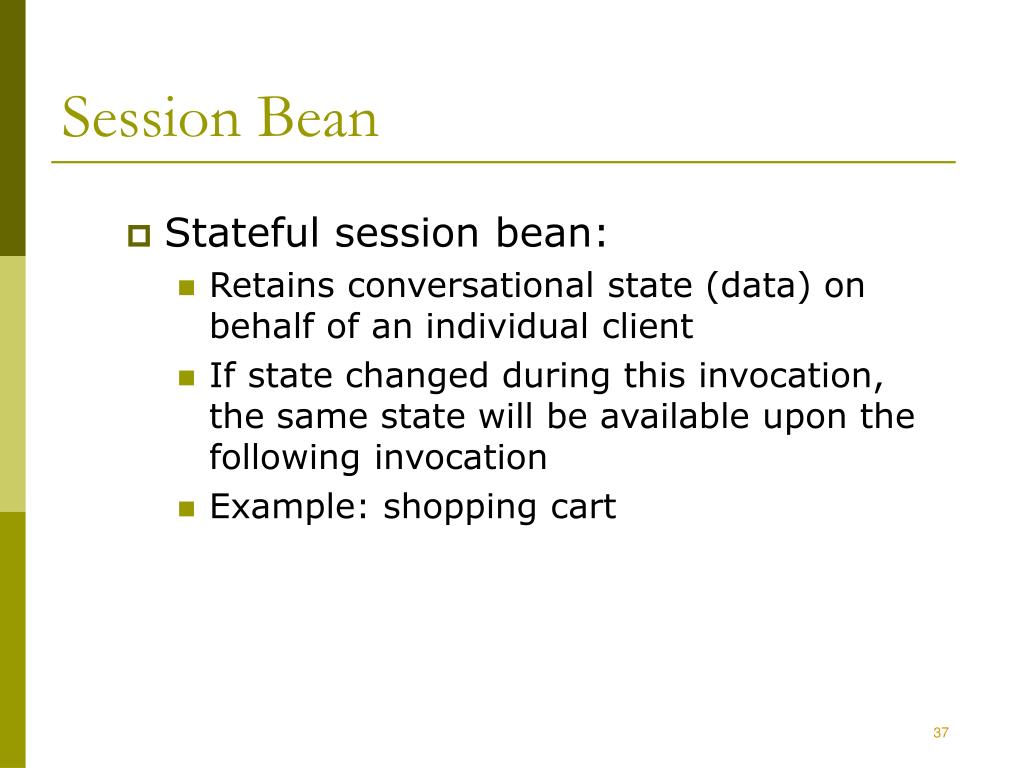 Session Bean

Stateful session bean:

Retains conversational state (data) on behalf of an individual client

If state changed during this invocation, the same state will be available upon the following invocation

Example: shopping cart

37